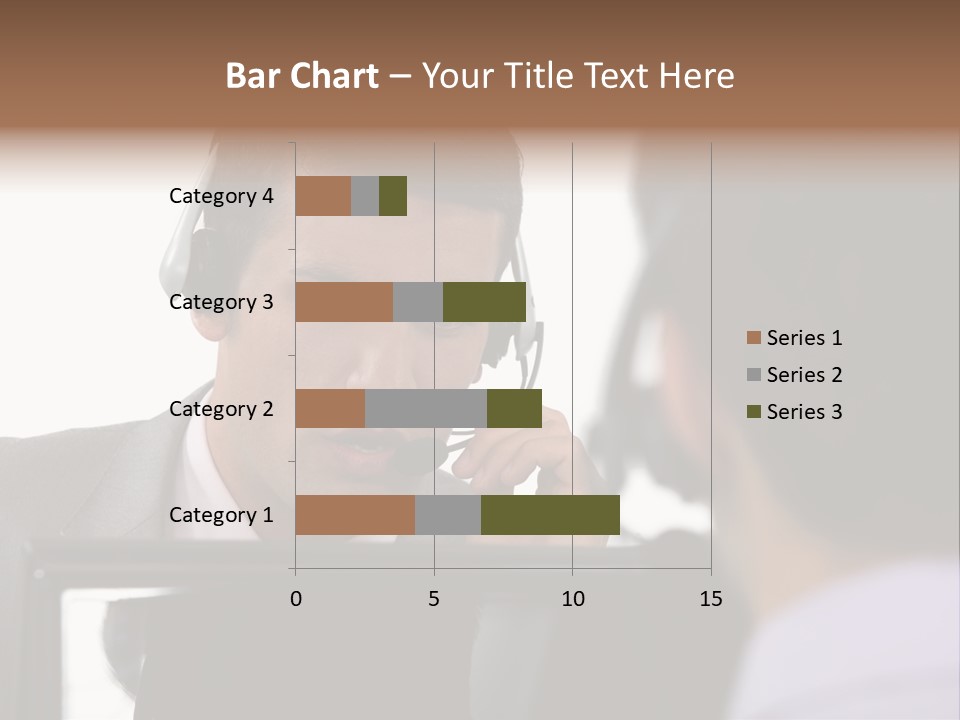 Bar Chart – Your Title Text Here

Category 4
Category 3
Category 2
Category 1

0
5
10
15

Series 1
Series 2
Series 3